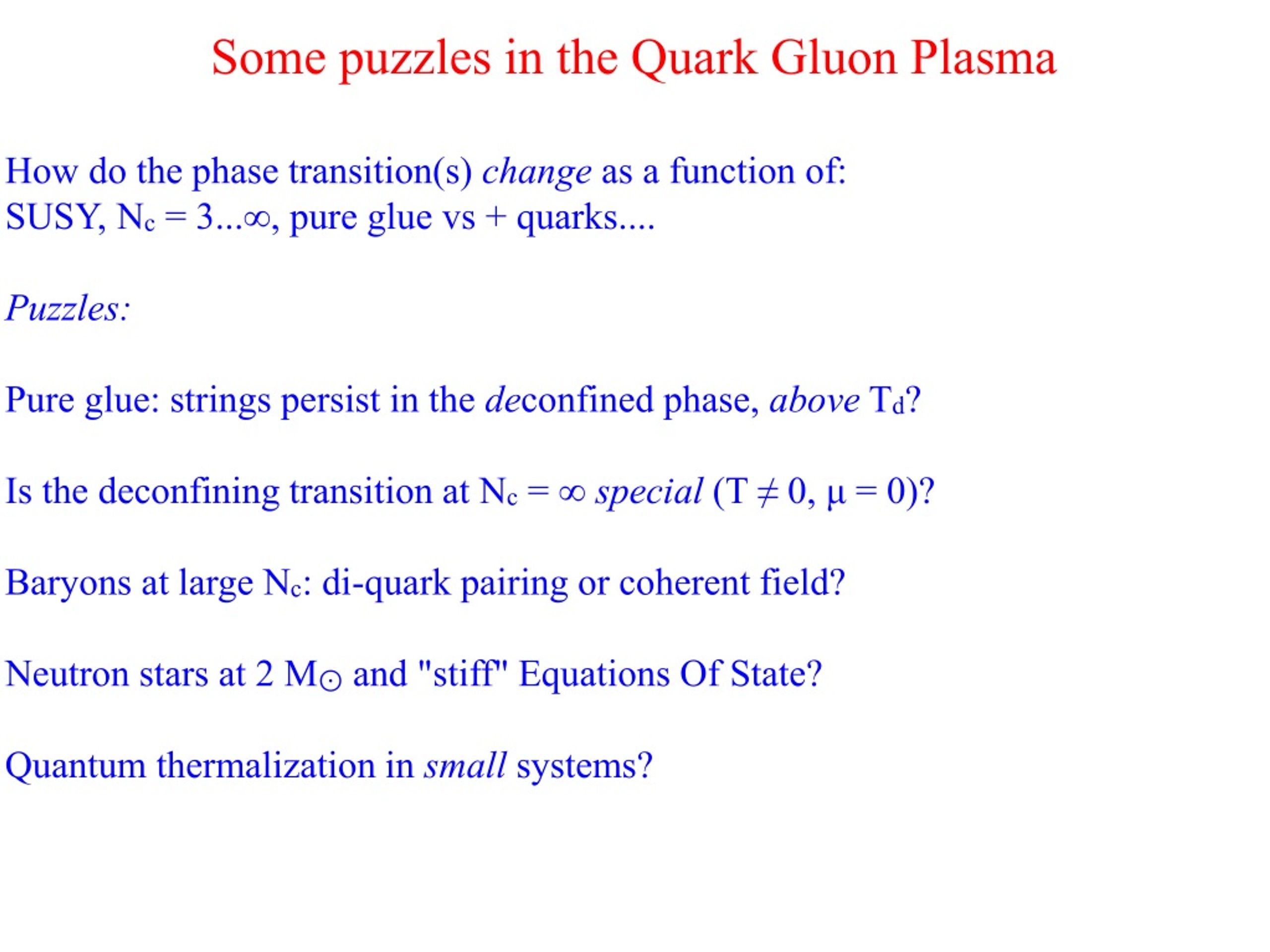 Some puzzles in the Quark Gluon Plasma

How do the phase transition(s) change as a function of:
SUSY, $N_c = 3...\infty$, pure glue vs + quarks....

Puzzles:

Pure glue: strings persist in the deconfined phase, above $T_d$?

Is the deconfining transition at $N_c = \infty$ special ($T \neq 0$, $\mu = 0$)?

Baryons at large $N_c$: di-quark pairing or coherent field?

Neutron stars at 2 $M_\odot$ and "stiff" Equations Of State?

Quantum thermalization in small systems?